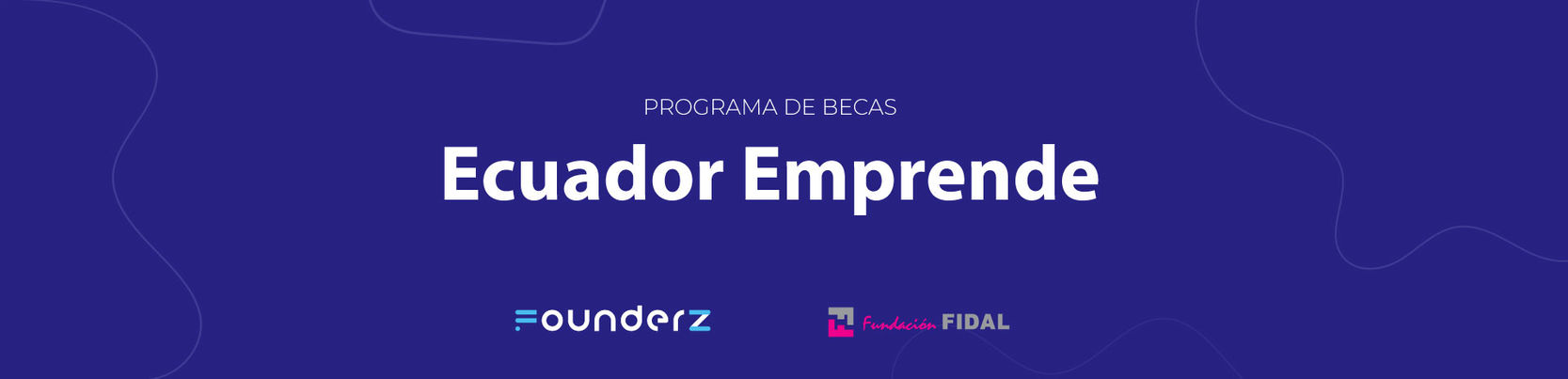 PROGRAMA DE BECAS

Ecuador Emprende

Founderz

Fundación FIDAL